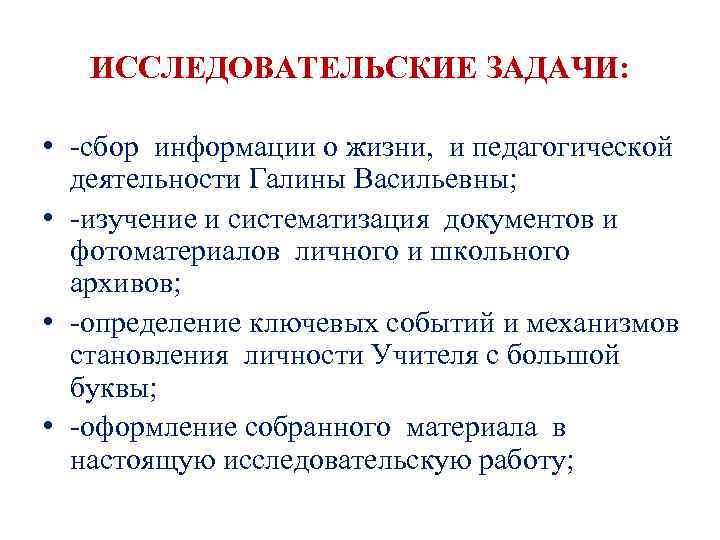 ИССЛЕДОВАТЕЛЬСКИЕ ЗАДАЧИ:

• -сбор информации о жизни, и педагогической деятельности Галины Васильевны;
• -изучение и систематизация документов и фотоматериалов личного и школьного архивов;
• -определение ключевых событий и механизмов становления личности Учителя с большой буквы;
• -оформление собранного материала в настоящую исследовательскую работу;